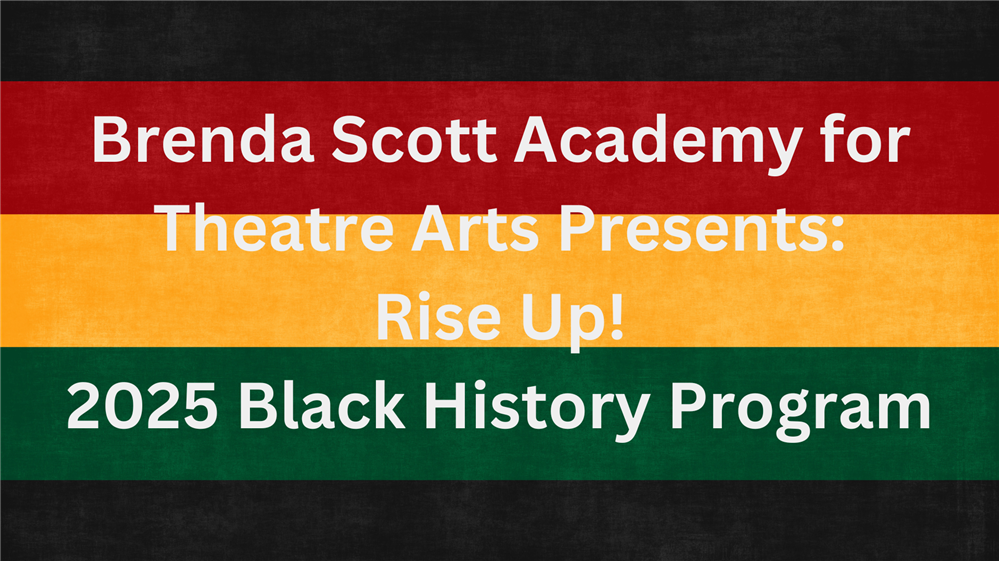 Brenda Scott Academy for Theatre Arts Presents:
Rise Up!
2025 Black History Program